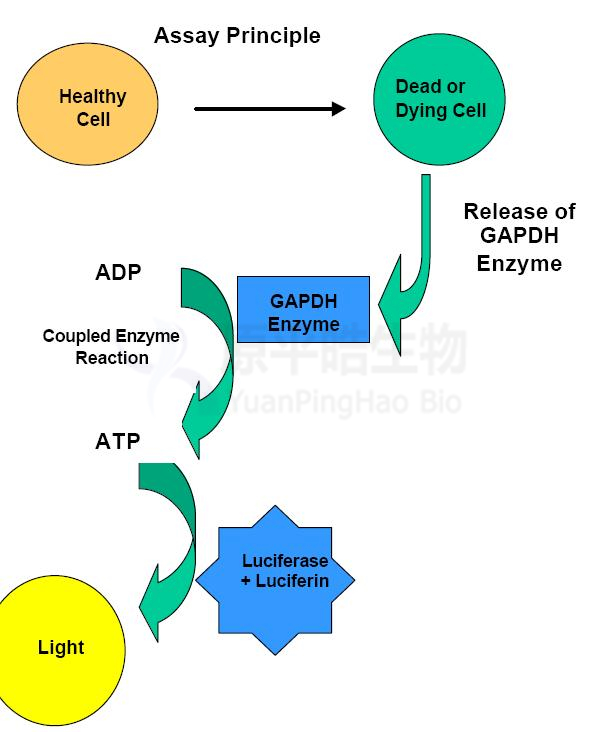 Assay Principle

Healthy Cell

Dead or Dying Cell

Release of GAPDH Enzyme

ADP

GAPDH Enzyme

Coupled Enzyme Reaction

原平皓生物
YuanPingHao Bio

ATP

Luciferase + Luciferin

Light